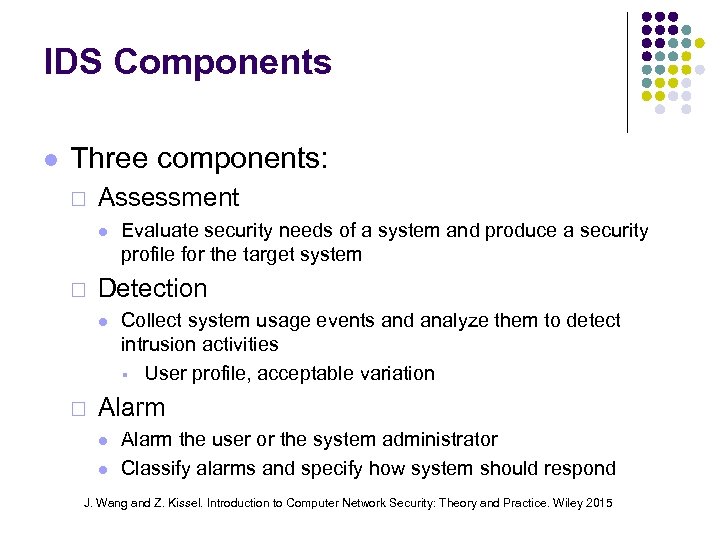 IDS Components

Three components:

Assessment

Evaluate security needs of a system and produce a security profile for the target system

Detection

Collect system usage events and analyze them to detect intrusion activities

User profile, acceptable variation

Alarm

Alarm the user or the system administrator

Classify alarms and specify how system should respond

J. Wang and Z. Kissel. Introduction to Computer Network Security: Theory and Practice. Wiley 2015